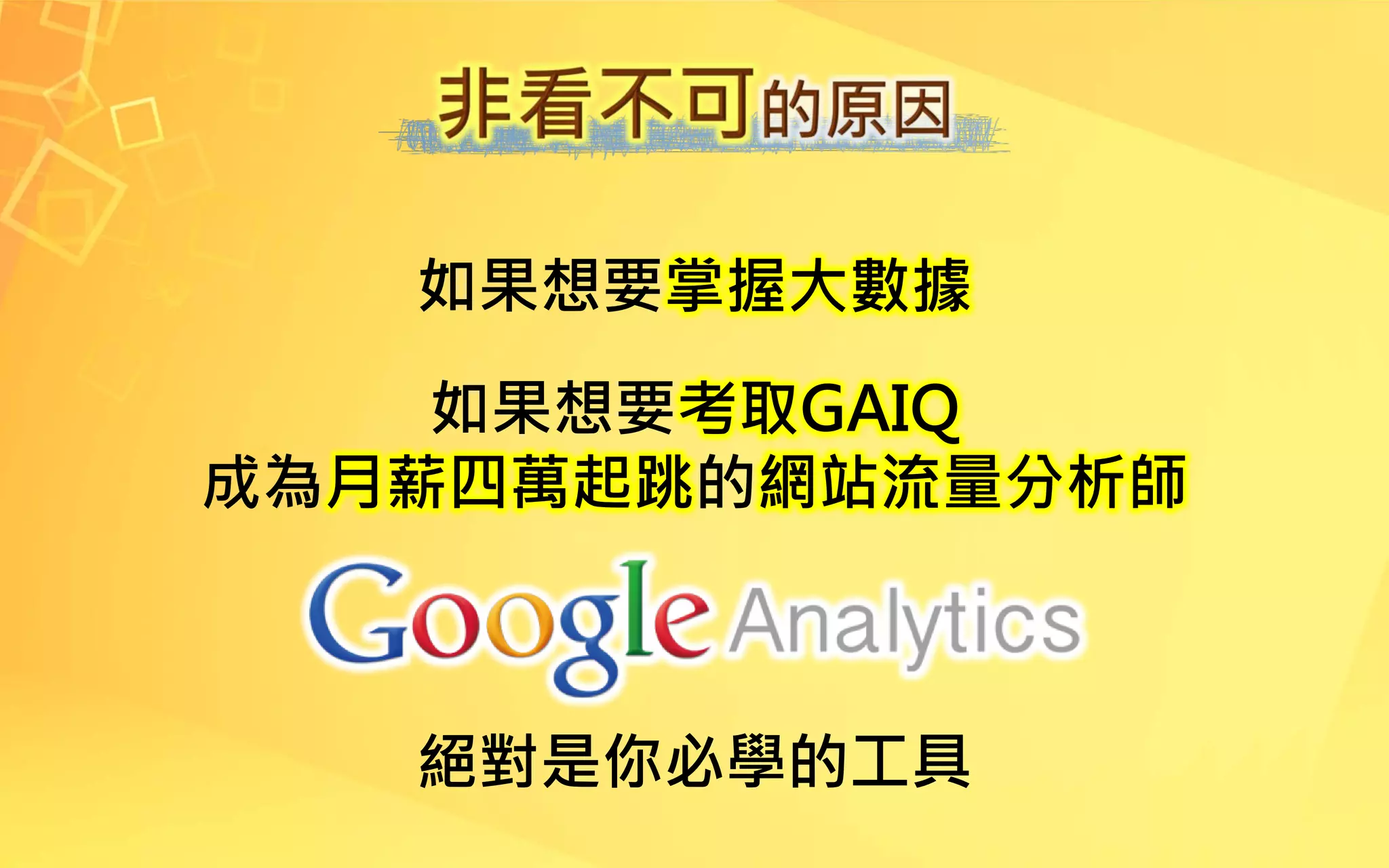 非看不可的原因

如果想要掌握大數據

如果想要考取GAIQ
成為月薪四萬起跳的網站流量分析師

Google Analytics

絕對是你必學的工具